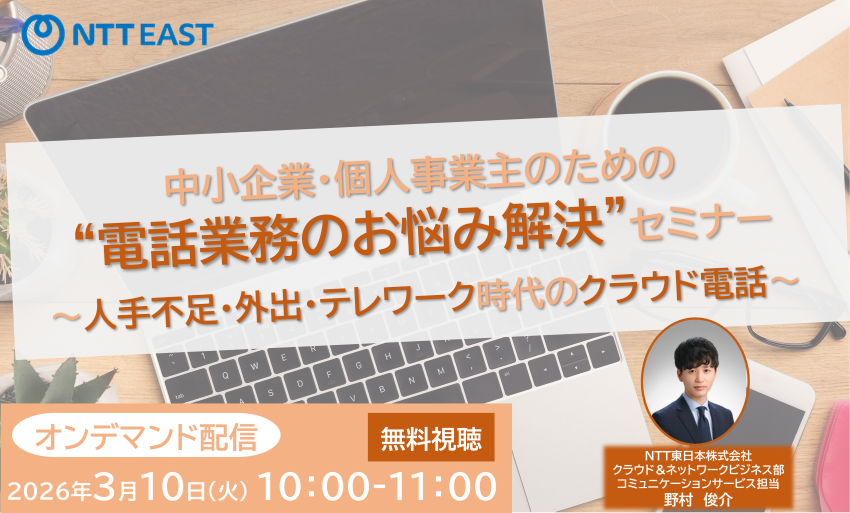 NTT EAST

中小企業・個人事業主のための
“電話業務のお悩み解決”セミナー
～人手不足・外出・テレワーク時代のクラウド電話～

オンデマンド配信

無料視聴

2026年3月10日(火) 10:00-11:00

NTT東日本株式会社
クラウド＆ネットワークビジネス部
コミュニケーションサービス担当
野村 俊介